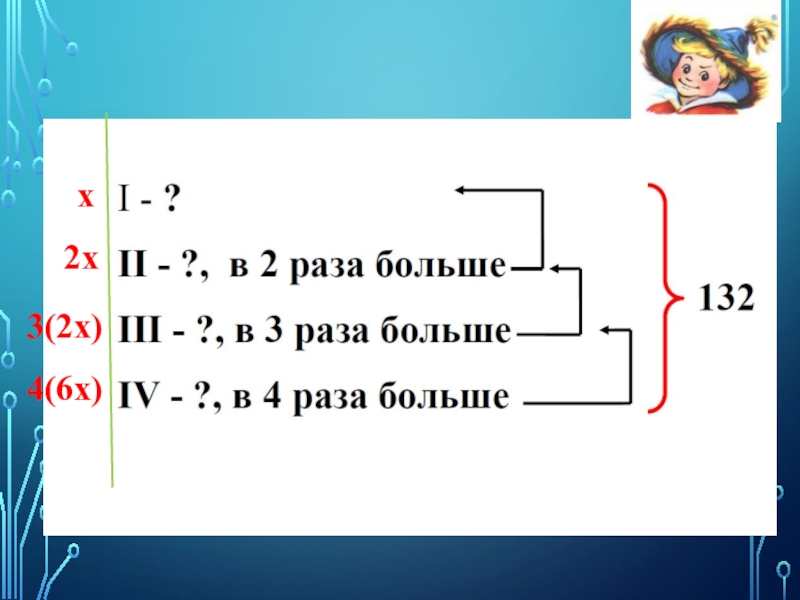 x I - ?
2x II - ?, в 2 раза больше
3(2x) III - ?, в 3 раза больше
4(6x) IV - ?, в 4 раза больше

132